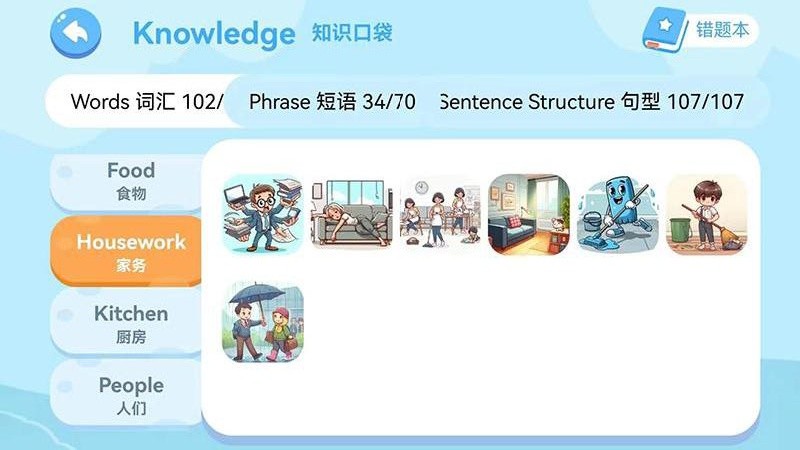 Knowledge 知识口袋

错题本

Words 词汇 102/ Phrase 短语 34/70 Sentence Structure 句型 107/107

Food
食物

Housework
家务

Kitchen
厨房

People
人们